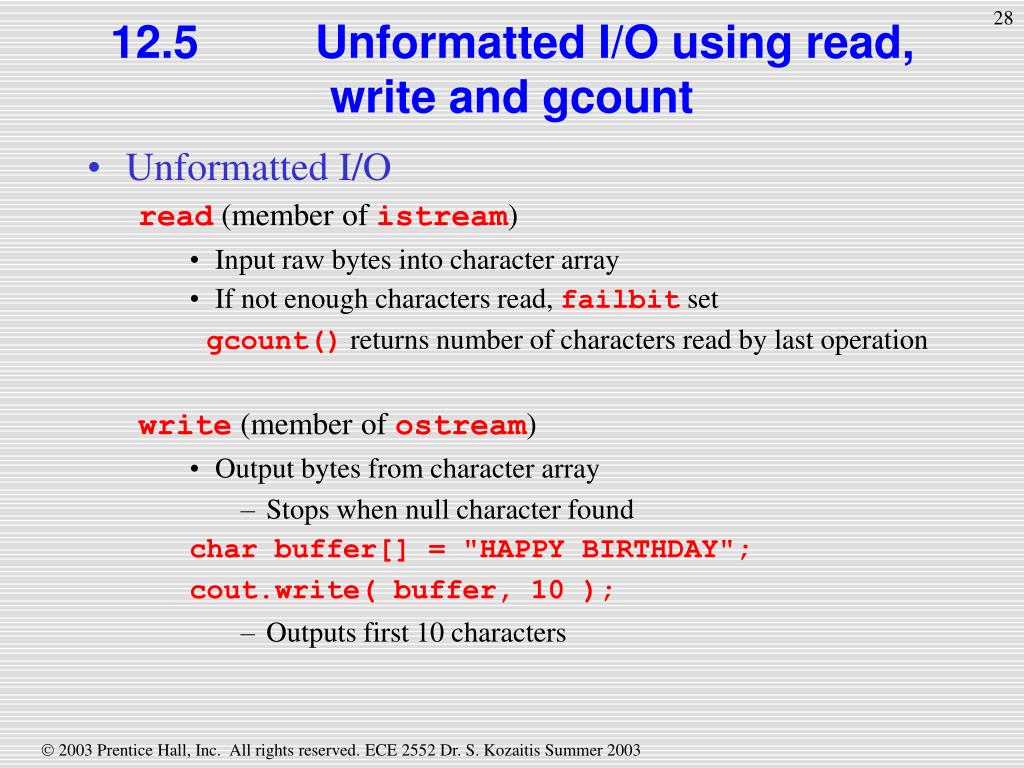 28

12.5 Unformatted I/O using read, write and gcount

• Unformatted I/O

read (member of istream)

• Input raw bytes into character array

• If not enough characters read, failbit set

gcount() returns number of characters read by last operation

write (member of ostream)

• Output bytes from character array

– Stops when null character found

char buffer[] = "HAPPY BIRTHDAY";

cout.write( buffer, 10 );

– Outputs first 10 characters

© 2003 Prentice Hall, Inc. All rights reserved. ECE 2552 Dr. S. Kozaitis Summer 2003